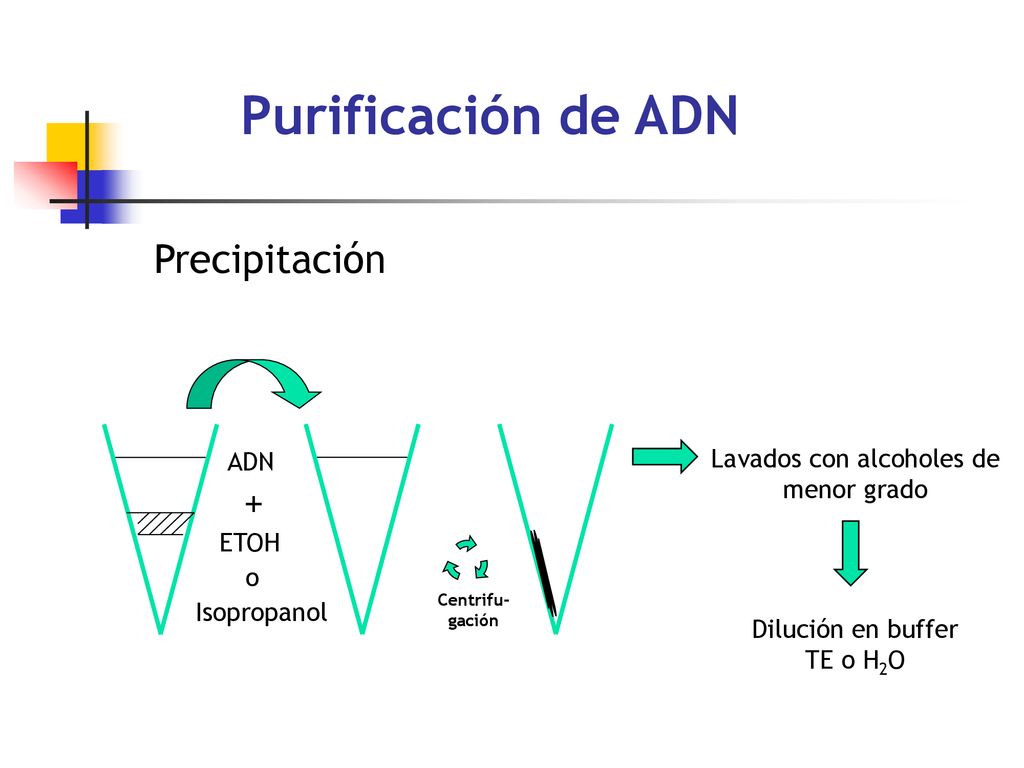 Purificación de ADN

Precipitación

ADN
+
ETOH
o
Isopropanol

Centrifugación

Lavados con alcoholes de menor grado

Dilución en buffer TE o $H_2O$